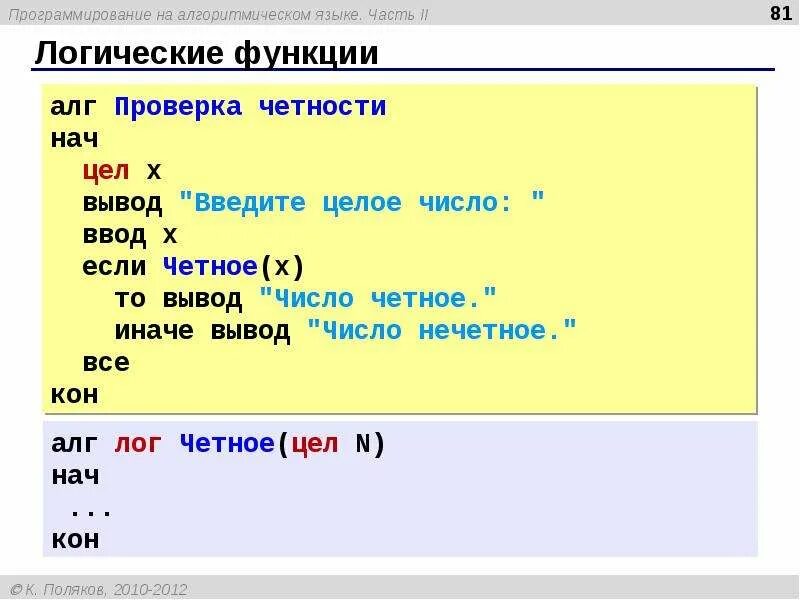 Программирование на алгоритмическом языке. Часть II

81

Логические функции

алг Проверка четности
нач
  цел x
  вывод "Введите целое число: "
  ввод x
  если Четное(x)
    то вывод "Число четное."
    иначе вывод "Число нечетное."
  все
кон

алг лог Четное(цел N)
нач
 ...
кон

© К. Поляков, 2010-2012